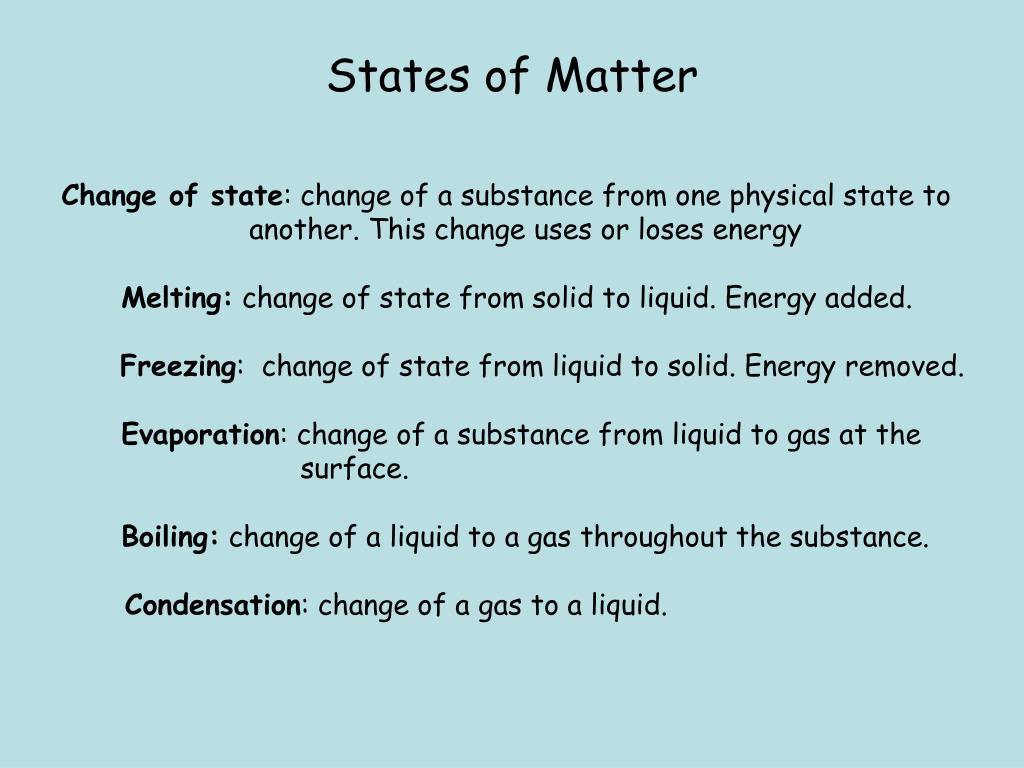 States of Matter

Change of state: change of a substance from one physical state to another. This change uses or loses energy

Melting: change of state from solid to liquid. Energy added.

Freezing: change of state from liquid to solid. Energy removed.

Evaporation: change of a substance from liquid to gas at the surface.

Boiling: change of a liquid to a gas throughout the substance.

Condensation: change of a gas to a liquid.